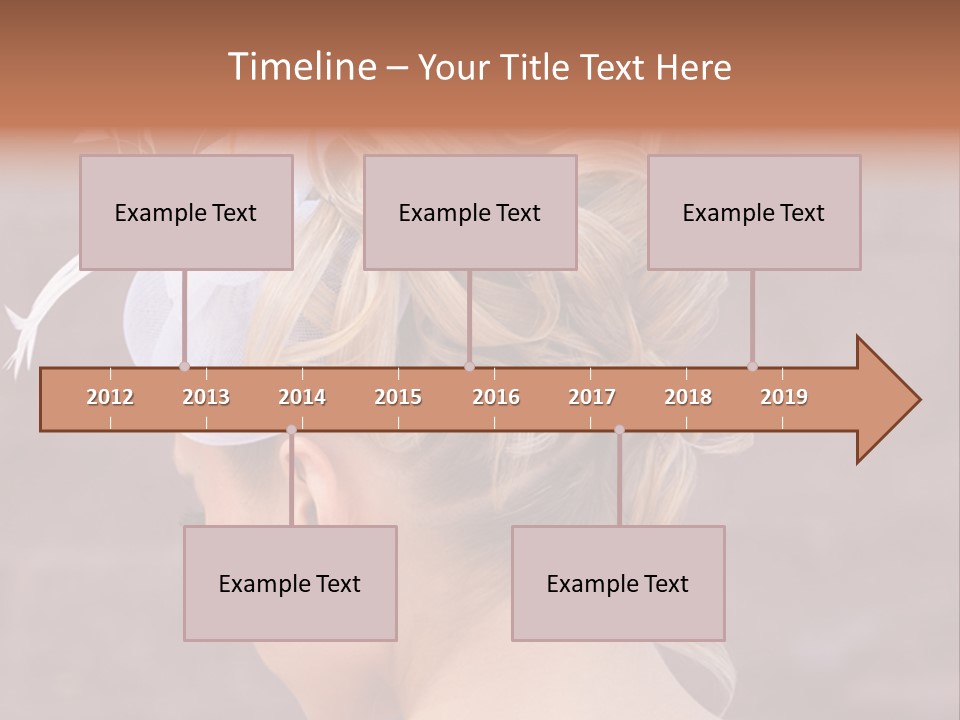 Timeline – Your Title Text Here

Example Text

Example Text

Example Text

2012 2013 2014 2015 2016 2017 2018 2019

Example Text

Example Text